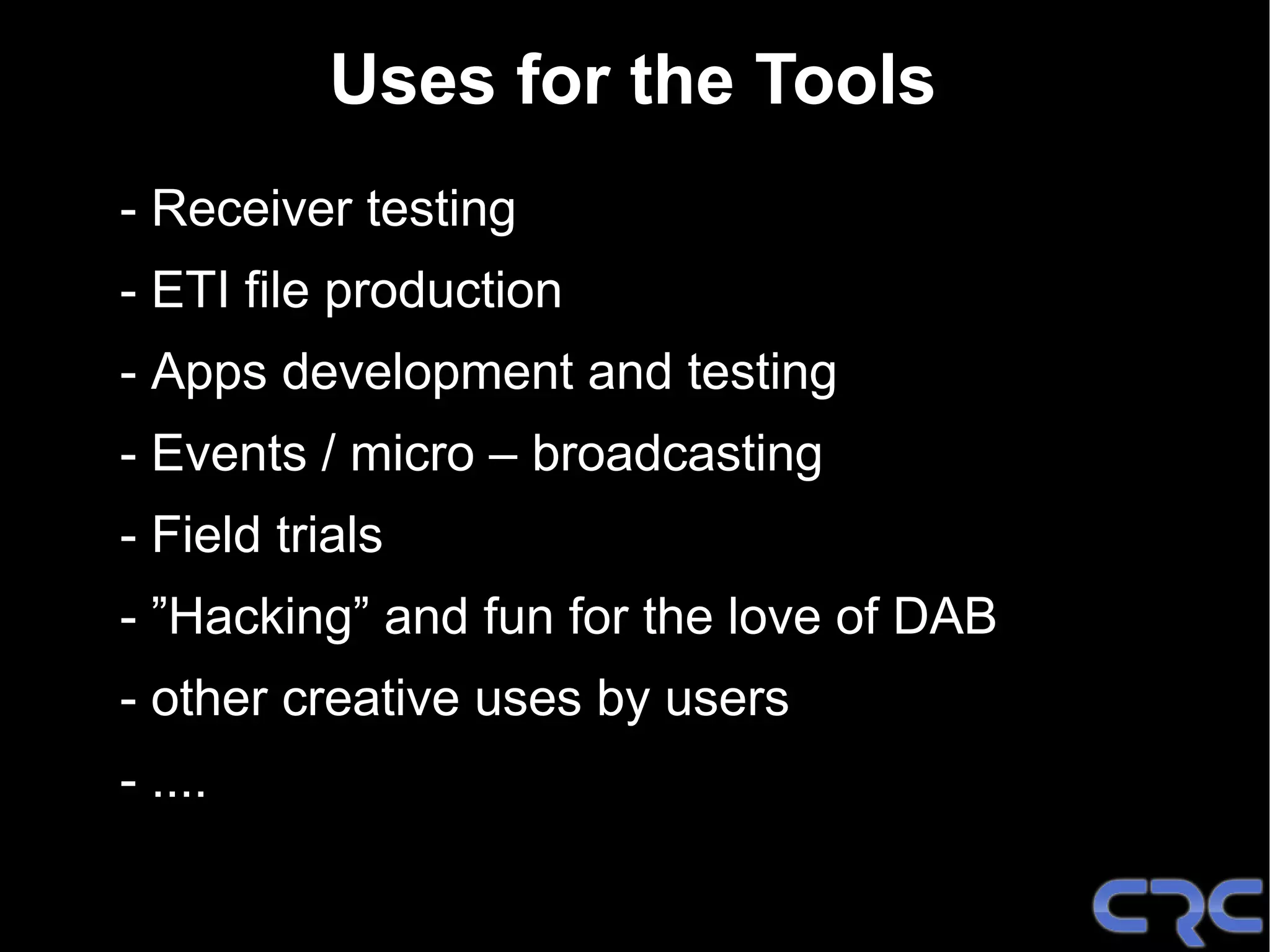 Uses for the Tools

- Receiver testing

- ETI file production

- Apps development and testing

- Events / micro – broadcasting

- Field trials

- ”Hacking” and fun for the love of DAB

- other creative uses by users

- ....

CRC